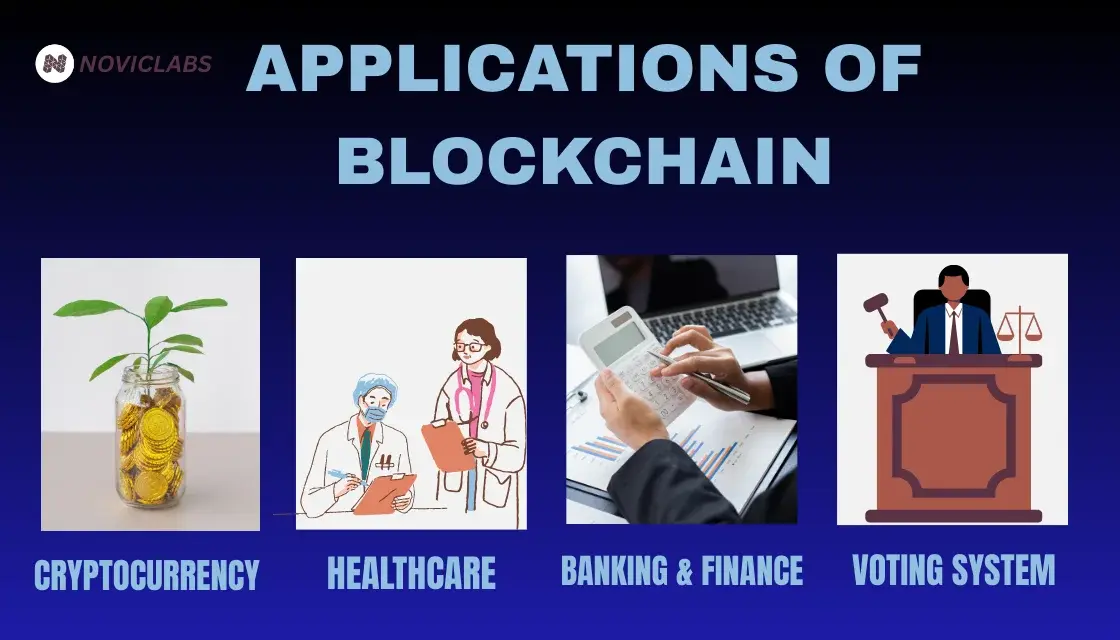 NOVICLABS

APPLICATIONS OF BLOCKCHAIN

CRYPTOCURRENCY

HEALTHCARE

BANKING & FINANCE

VOTING SYSTEM